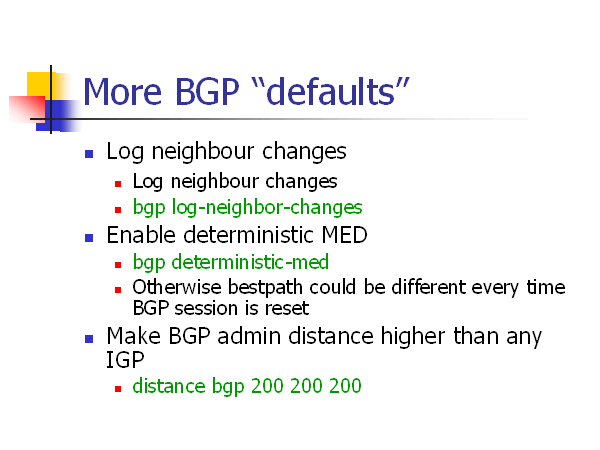 More BGP “defaults”

- Log neighbour changes
  - Log neighbour changes
  - bgp log-neighbor-changes
- Enable deterministic MED
  - bgp deterministic-med
  - Otherwise bestpath could be different every time BGP session is reset
- Make BGP admin distance higher than any IGP
  - distance bgp 200 200 200